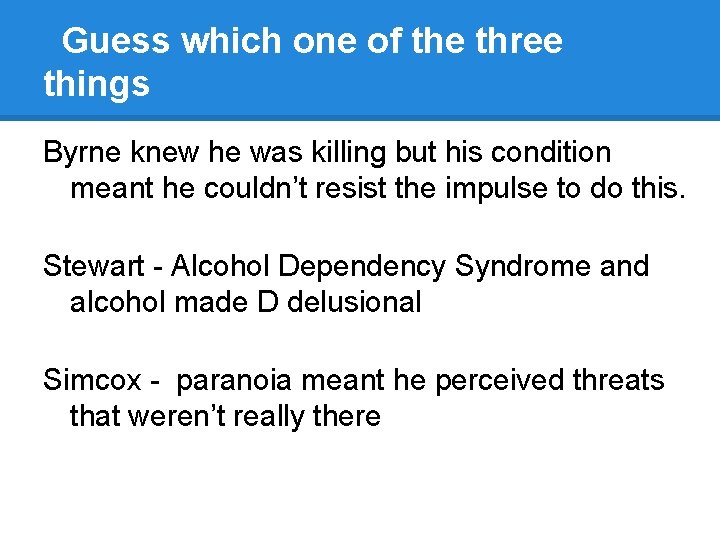 Guess which one of the three things

Byrne knew he was killing but his condition meant he couldn’t resist the impulse to do this.

Stewart - Alcohol Dependency Syndrome and alcohol made D delusional

Simcox - paranoia meant he perceived threats that weren’t really there